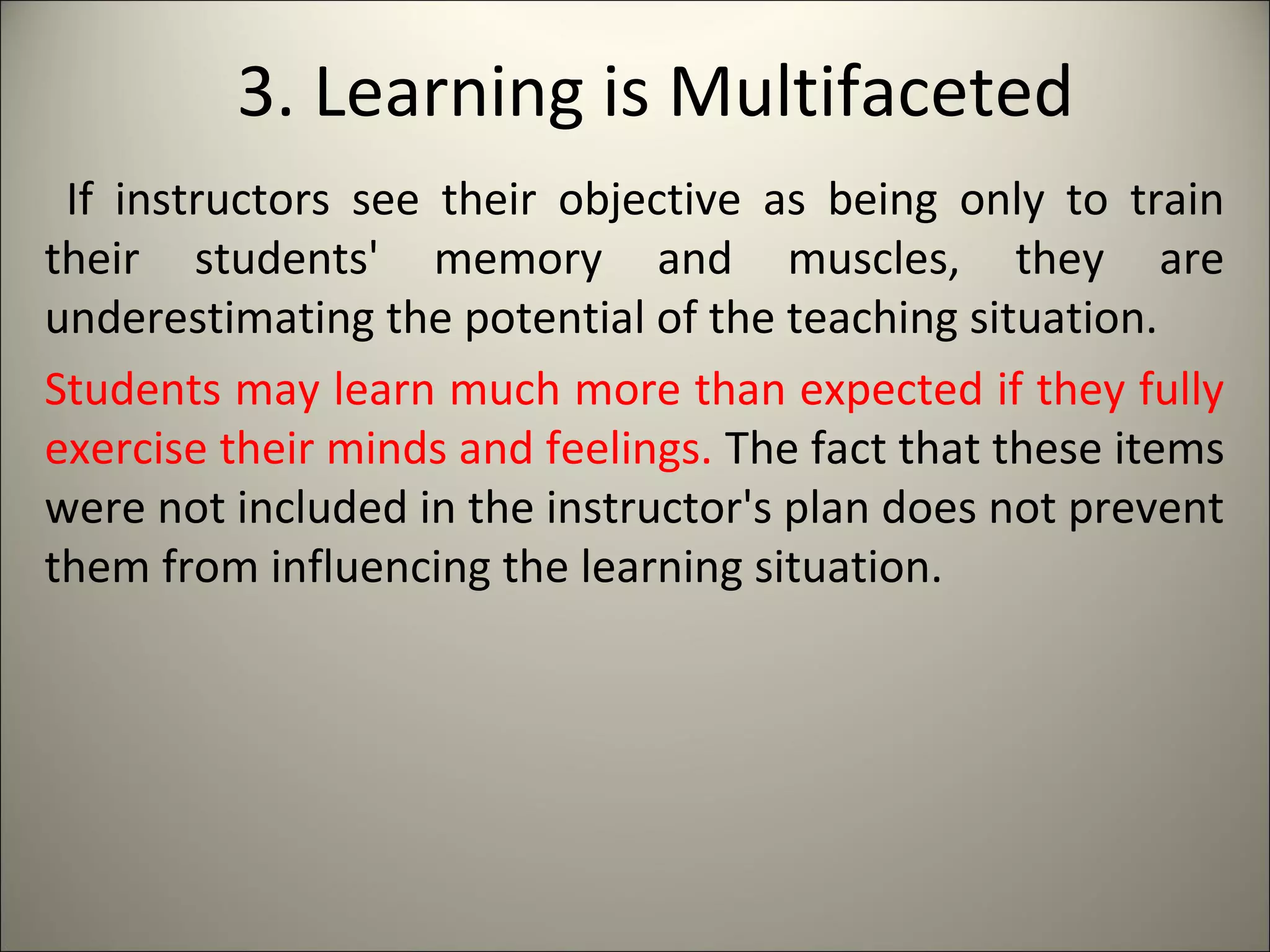 3. Learning is Multifaceted

If instructors see their objective as being only to train their students' memory and muscles, they are underestimating the potential of the teaching situation.

Students may learn much more than expected if they fully exercise their minds and feelings. The fact that these items were not included in the instructor's plan does not prevent them from influencing the learning situation.